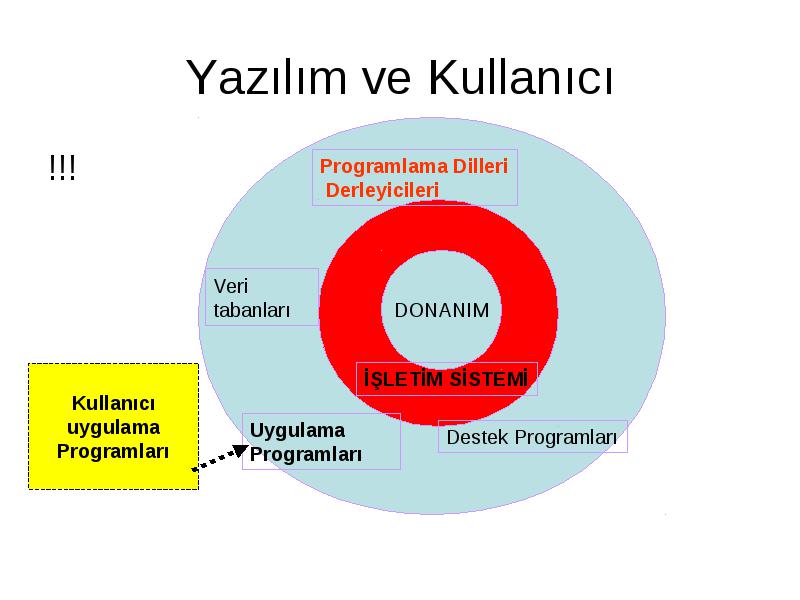 Yazılım ve Kullanıcı

!!!

Programlama Dilleri
Derleyicileri

Veri tabanları

DONANIM

İŞLETİM SİSTEMİ

Kullanıcı uygulama Programları

Uygulama Programları

Destek Programları